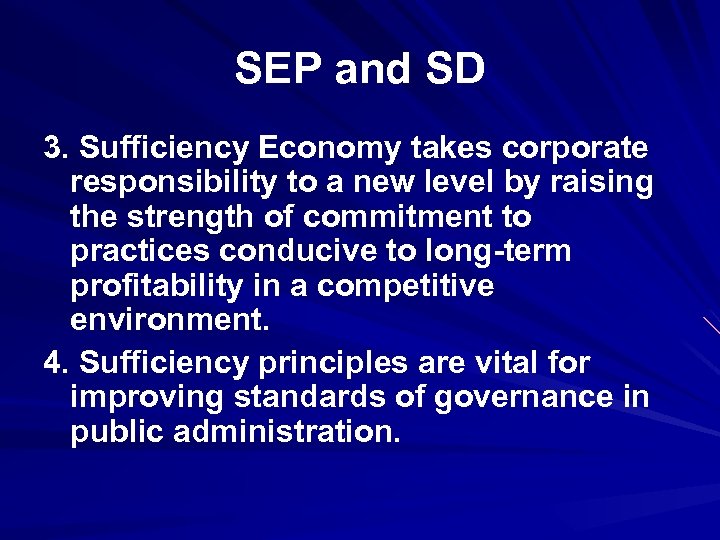 SEP and SD

3. Sufficiency Economy takes corporate responsibility to a new level by raising the strength of commitment to practices conducive to long-term profitability in a competitive environment.

4. Sufficiency principles are vital for improving standards of governance in public administration.